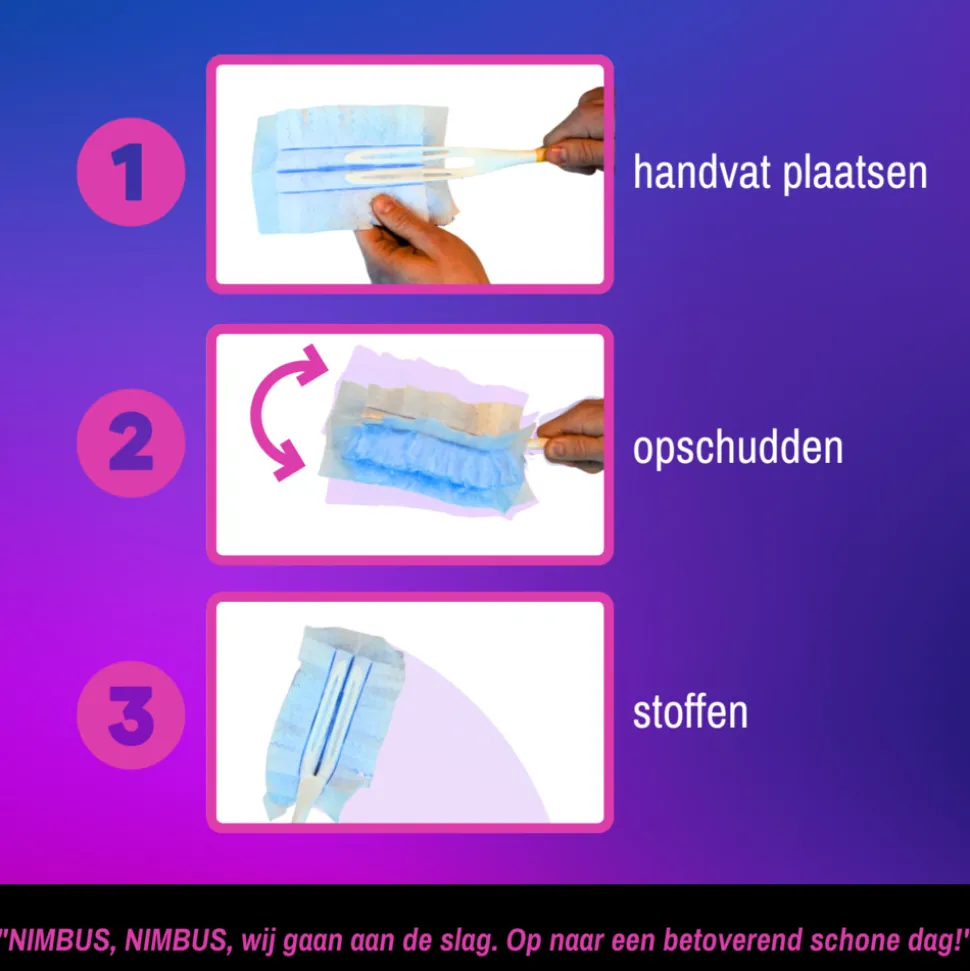 1
handvat plaatsen

2
opschudden

3
stoffen

"NIMBUS, NIMBUS, wij gaan aan de slag. Op naar een betoverend schone dag!"